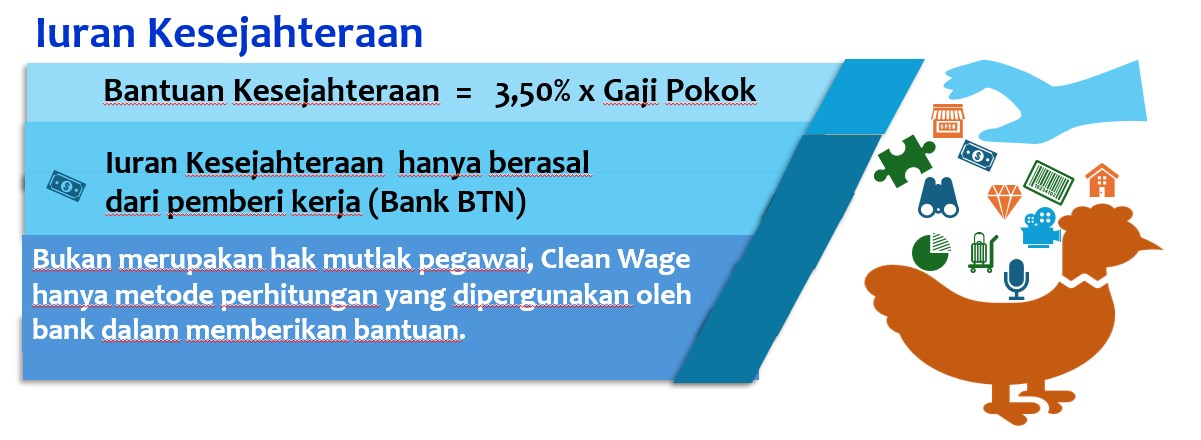 Iuran Kesejahteraan

Bantuan Kesejahteraan = 3,50% x Gaji Pokok

Iuran Kesejahteraan hanya berasal dari pemberi kerja (Bank BTN)

Bukan merupakan hak mutlak pegawai, Clean Wage hanya metode perhitungan yang dipergunakan oleh bank dalam memberikan bantuan.